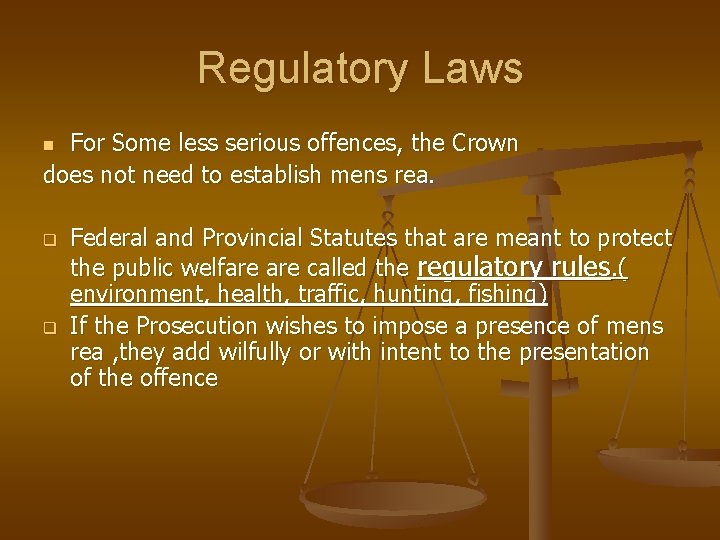 Regulatory Laws

For Some less serious offences, the Crown does not need to establish mens rea.

Federal and Provincial Statutes that are meant to protect the public welfare are called the regulatory rules.( environment, health, traffic, hunting, fishing)

If the Prosecution wishes to impose a presence of mens rea ,they add wilfully or with intent to the presentation of the offence